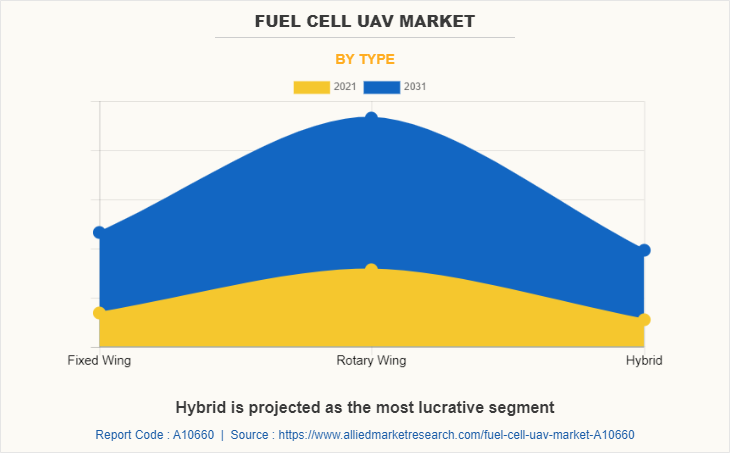 FUEL CELL UAV MARKET

BY TYPE

2021 2031

Fixed Wing

Rotary Wing

Hybrid

Hybrid is projected as the most lucrative segment

Report Code : A10660 | Source : https://www.alliedmarketresearch.com/fuel-cell-uav-market-A10660